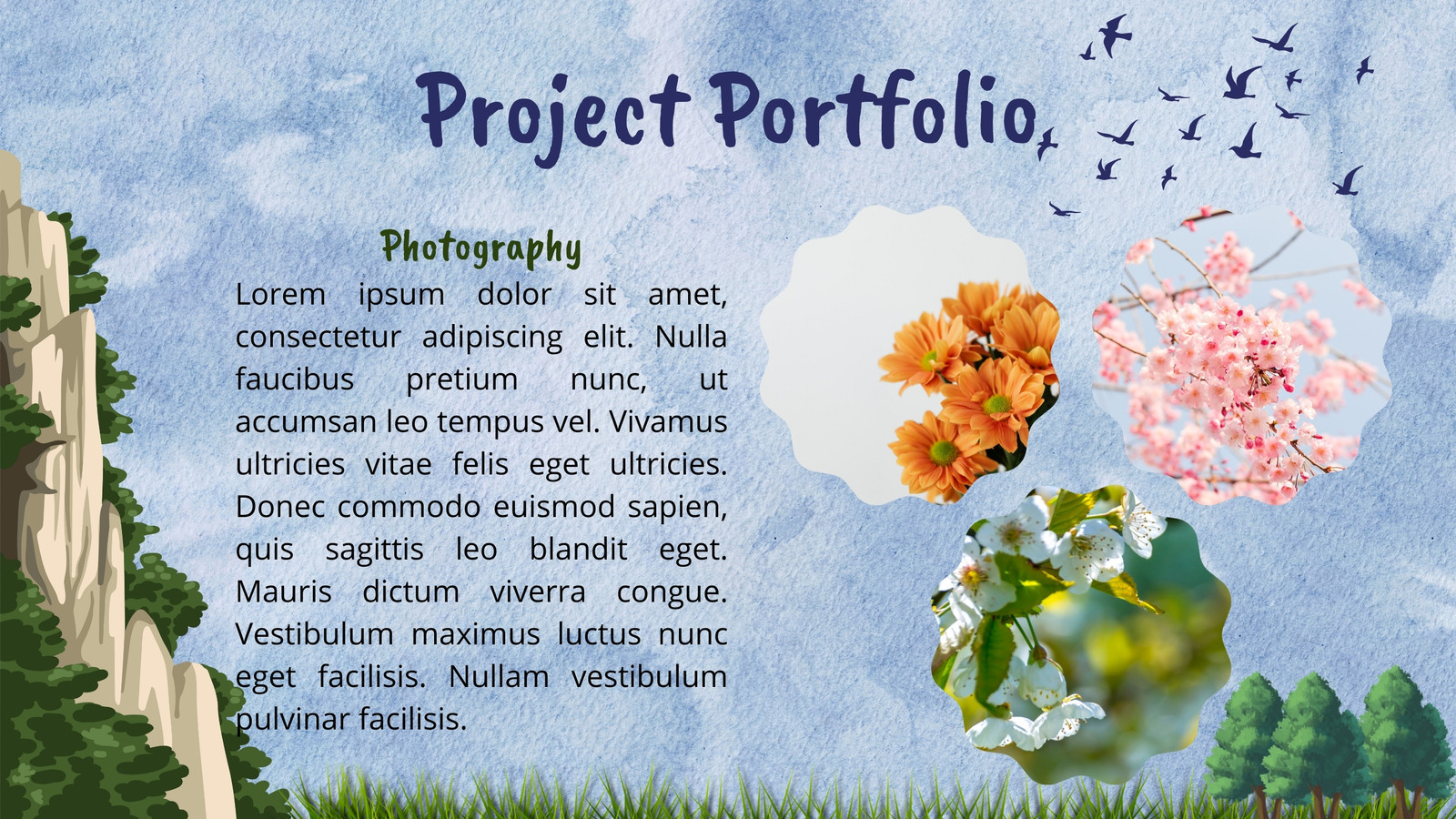 Project Portfolio

Photography

Lorem ipsum dolor sit amet, consectetur adipiscing elit. Nulla faucibus pretium nunc, ut accumsan leo tempus vel. Vivamus ultricies vitae felis eget ultricies. Donec commodo euismod sapien, quis sagittis leo blandit eget. Mauris dictum viverra congue. Vestibulum maximus luctus nunc eget facilisis. Nullam vestibulum pulvinar facilisis.